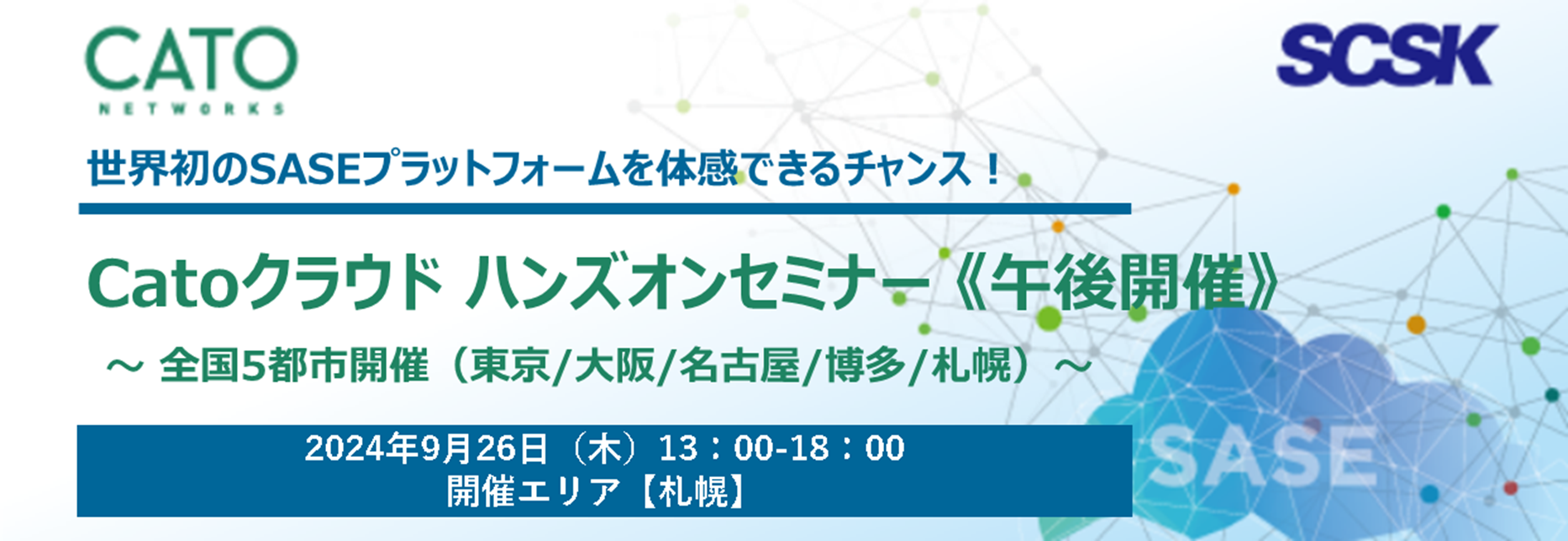 CATO
NETWORKS

SCSK

世界初のSASEプラットフォームを体感できるチャンス！

Catoクラウド ハンズオンセミナー《午後開催》

～ 全国5都市開催（東京/大阪/名古屋/博多/札幌）～

2024年9月26日（木）13：00-18：00
開催エリア【札幌】

SASE